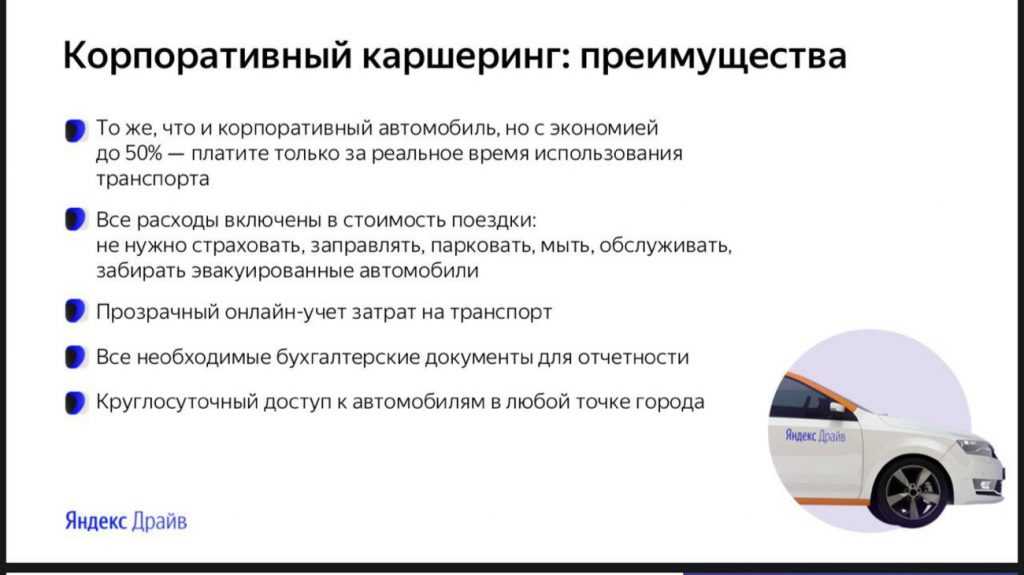 Корпоративный каршеринг: преимущества

То же, что и корпоративный автомобиль, но с экономией до 50% — платите только за реальное время использования транспорта

Все расходы включены в стоимость поездки: не нужно страховать, заправлять, парковать, мыть, обслуживать, забирать эвакуированные автомобили

Прозрачный онлайн-учет затрат на транспорт

Все необходимые бухгалтерские документы для отчетности

Круглосуточный доступ к автомобилям в любой точке города

Яндекс Драйв

Яндекс Драйв